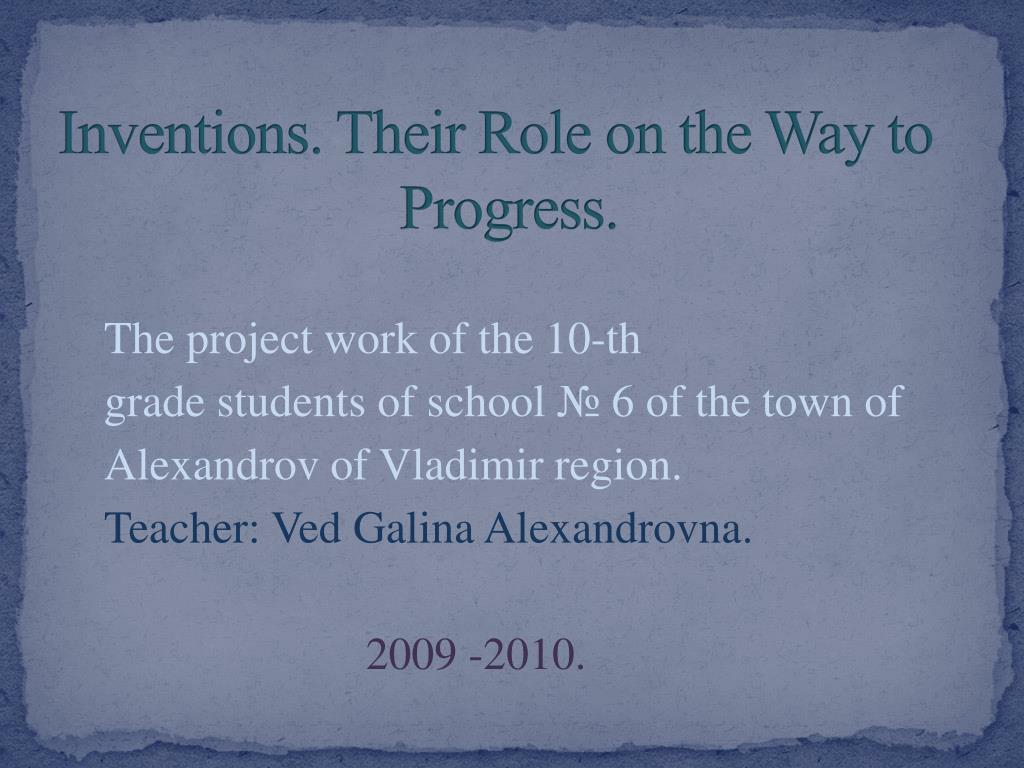 Inventions. Their Role on the Way to Progress.

The project work of the 10-th
grade students of school № 6 of the town of Alexandrov of Vladimir region.
Teacher: Ved Galina Alexandrovna.

2009 -2010.